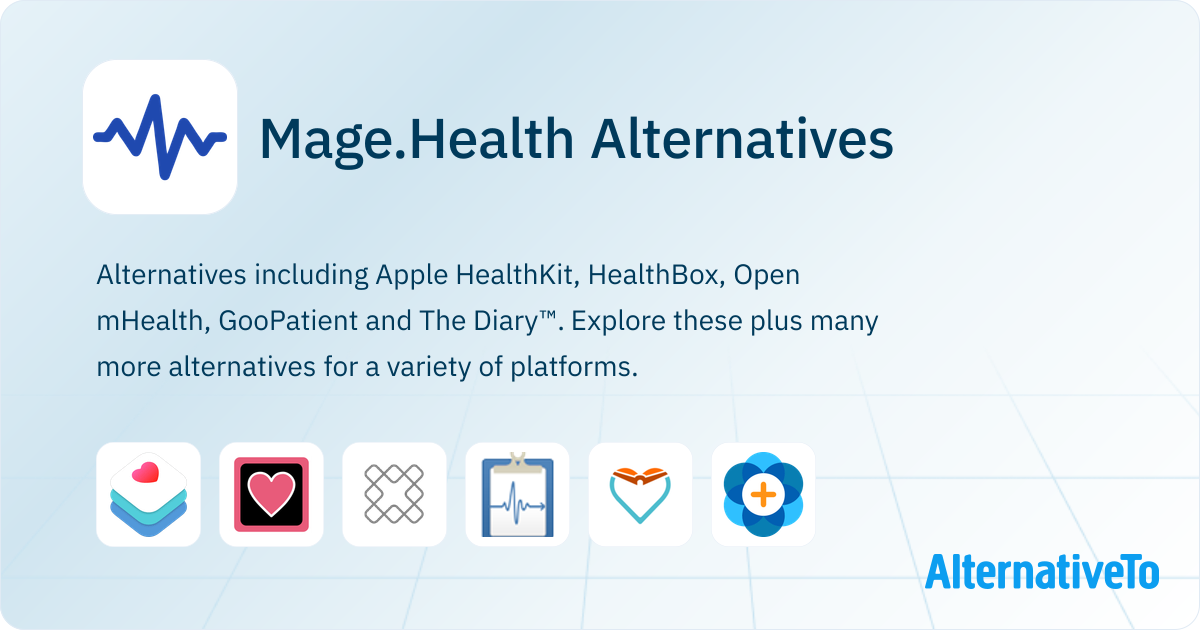 Mage.Health Alternatives

Alternatives including Apple HealthKit, HealthBox, Open mHealth, GooPatient and The Diary™. Explore these plus many more alternatives for a variety of platforms.

AlternativeTo